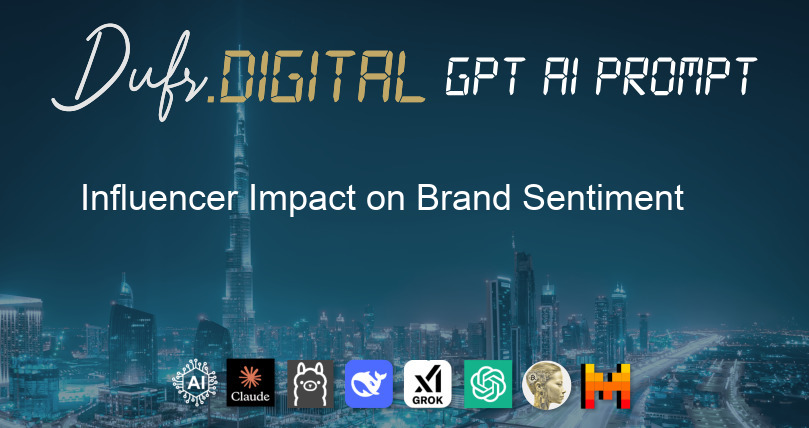 Dufr.DIGITAL GPT AI PROMPT

Influencer Impact on Brand Sentiment

AI Claude GROK